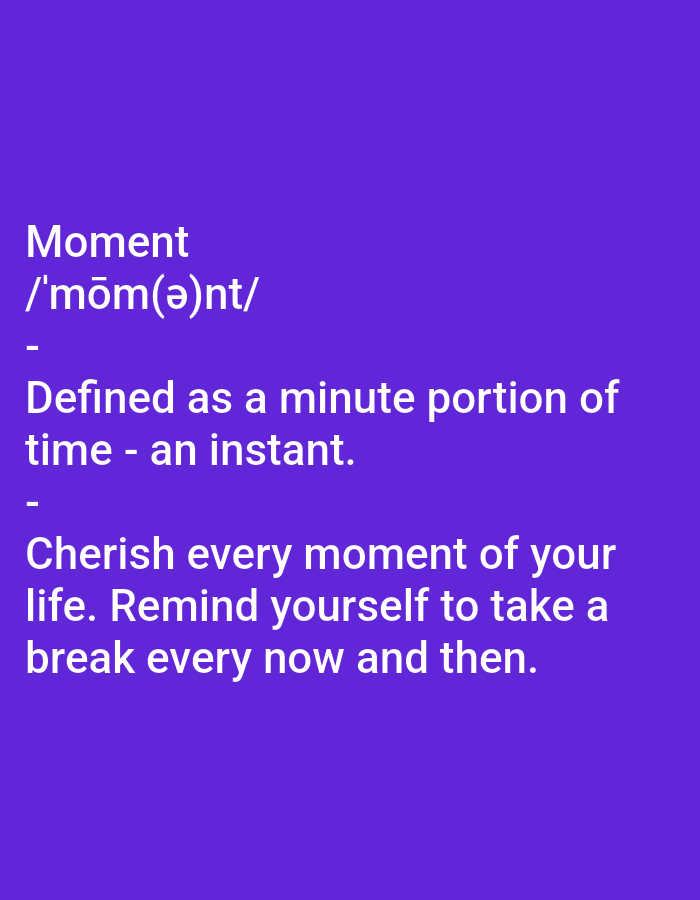 Moment
/ˈmōm(ə)nt/
-
Defined as a minute portion of time - an instant.
-
Cherish every moment of your life. Remind yourself to take a break every now and then.